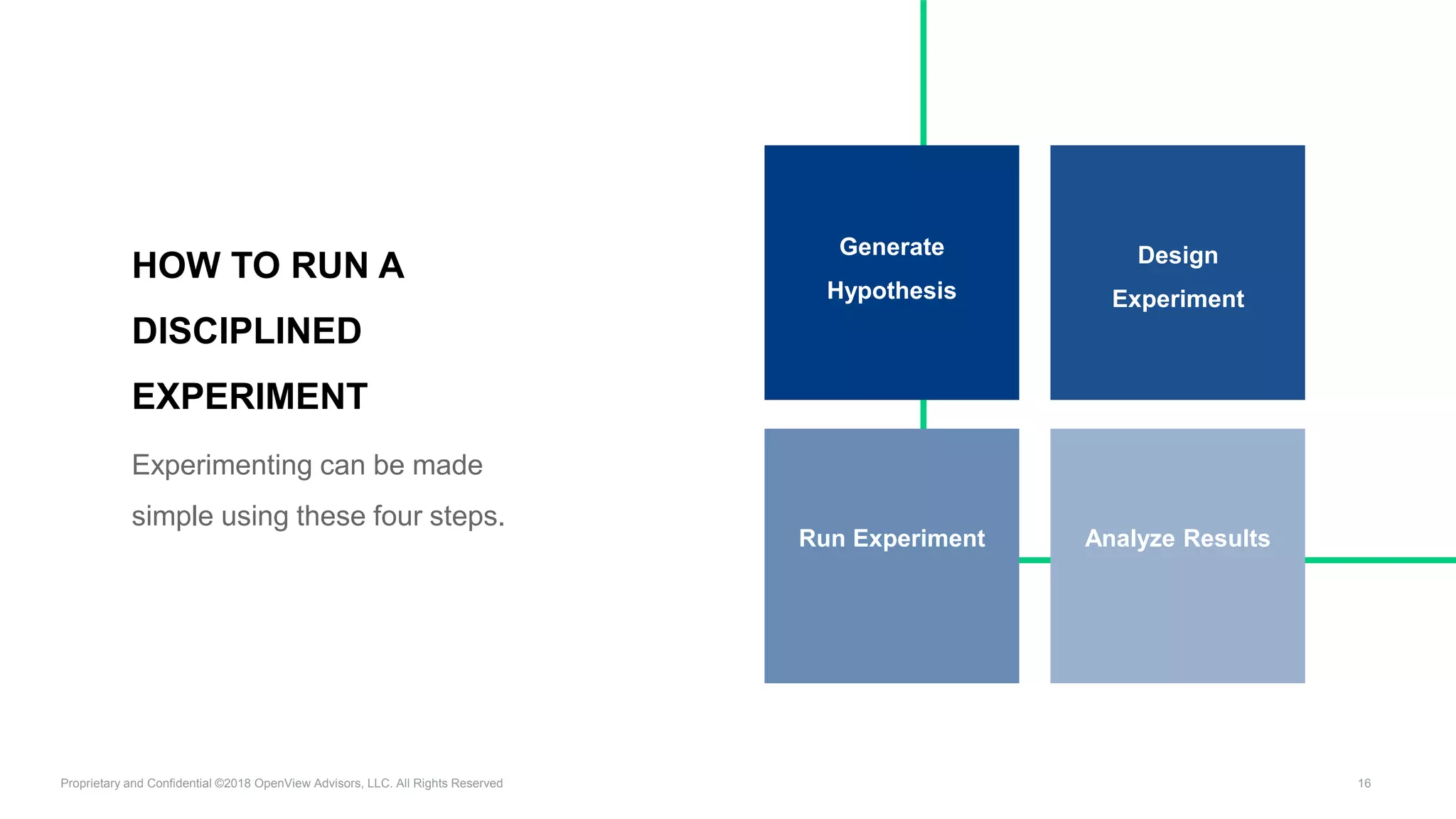 HOW TO RUN A DISCIPLINED EXPERIMENT

Experimenting can be made simple using these four steps.

Generate Hypothesis

Design Experiment

Run Experiment

Analyze Results

Proprietary and Confidential ©2018 OpenView Advisors, LLC. All Rights Reserved

16